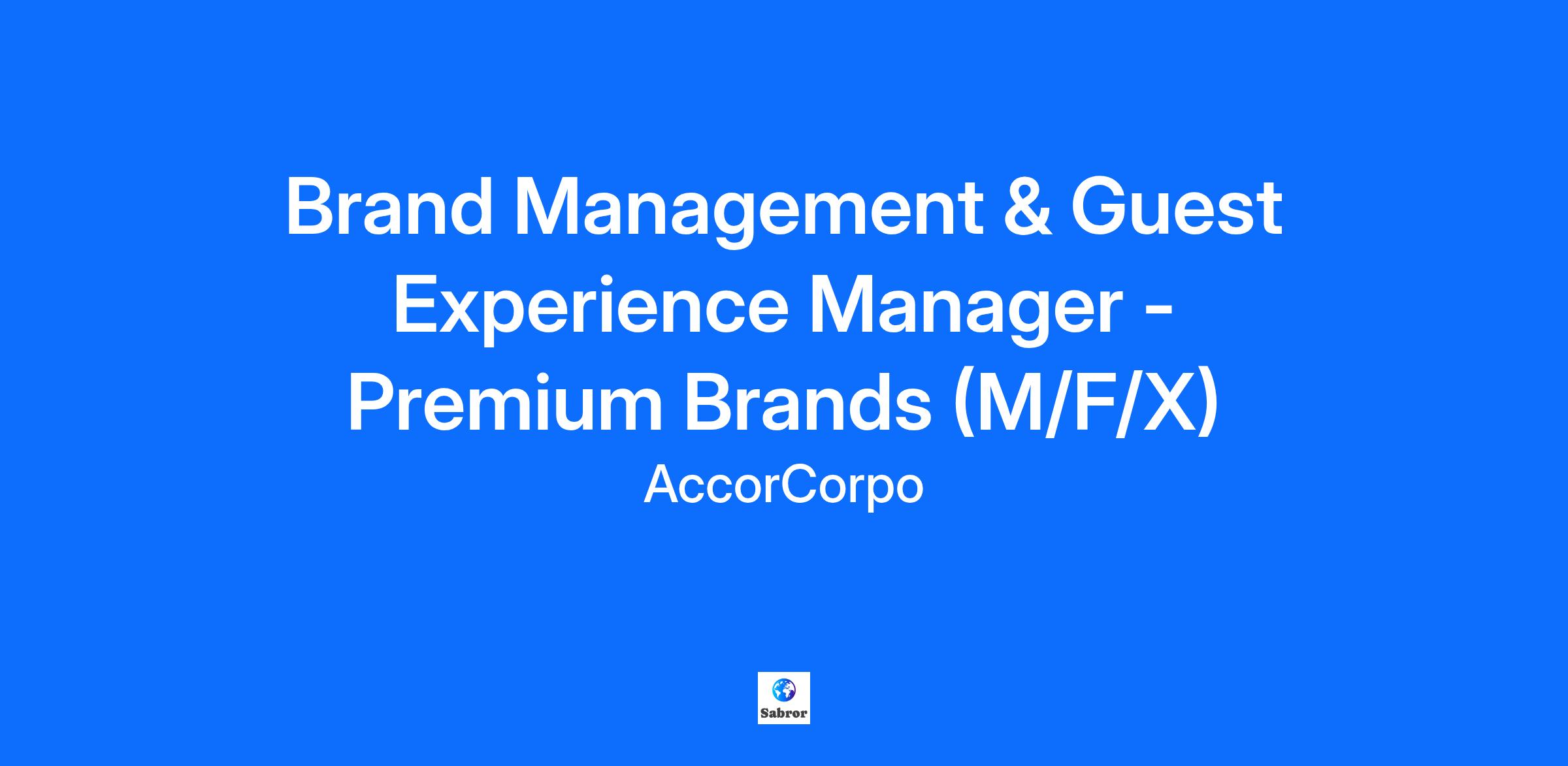 Brand Management & Guest Experience Manager - Premium Brands (M/F/X)

AccorCorpo

Sabror